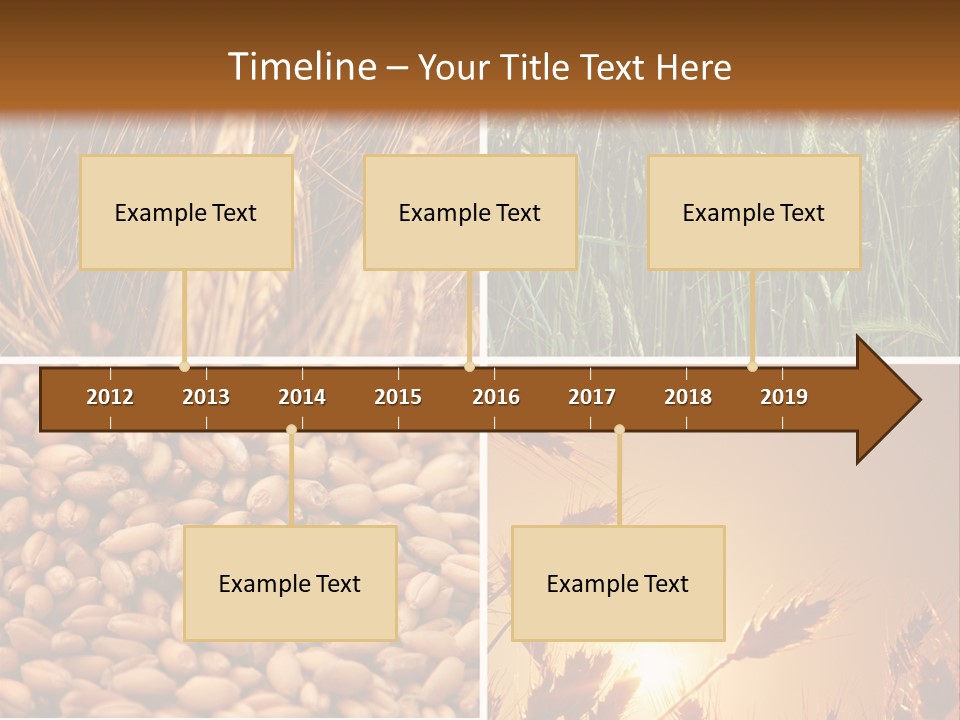 Timeline – Your Title Text Here

Example Text

Example Text

Example Text

2012 2013 2014 2015 2016 2017 2018 2019

Example Text

Example Text